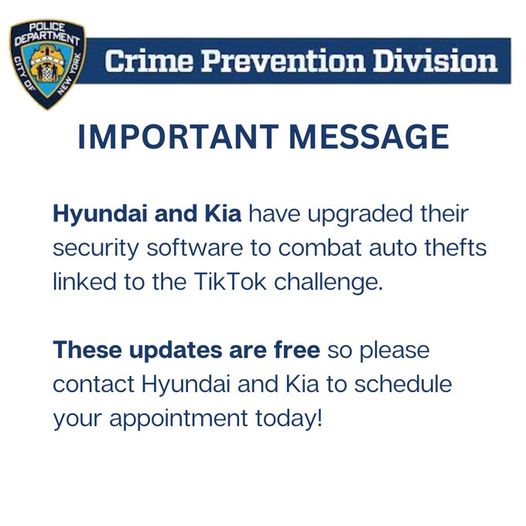 POLICE DEPARTMENT CITY OF NEW YORK

Crime Prevention Division

IMPORTANT MESSAGE

Hyundai and Kia have upgraded their security software to combat auto thefts linked to the TikTok challenge.

These updates are free so please contact Hyundai and Kia to schedule your appointment today!